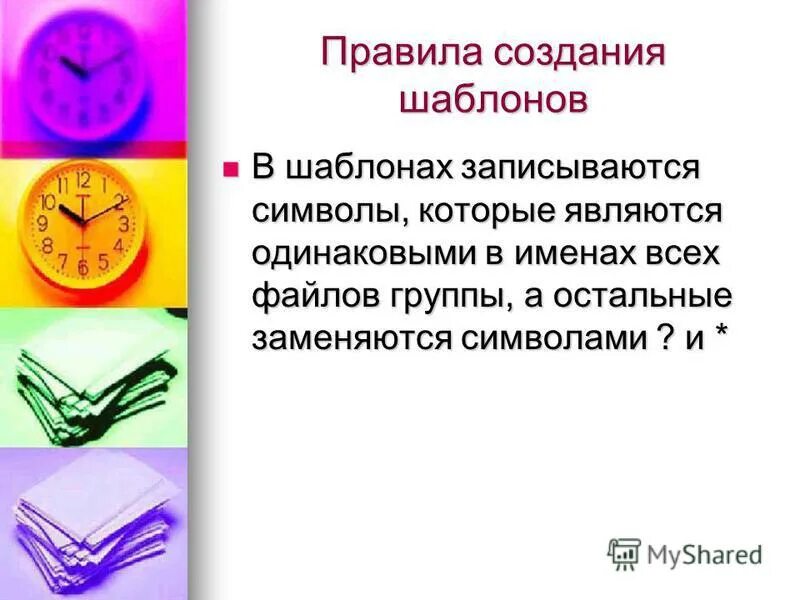 Правила создания шаблонов

В шаблонах записываются символы, которые являются одинаковыми в именах всех файлов группы, а остальные заменяются символами ? и *

MyShared